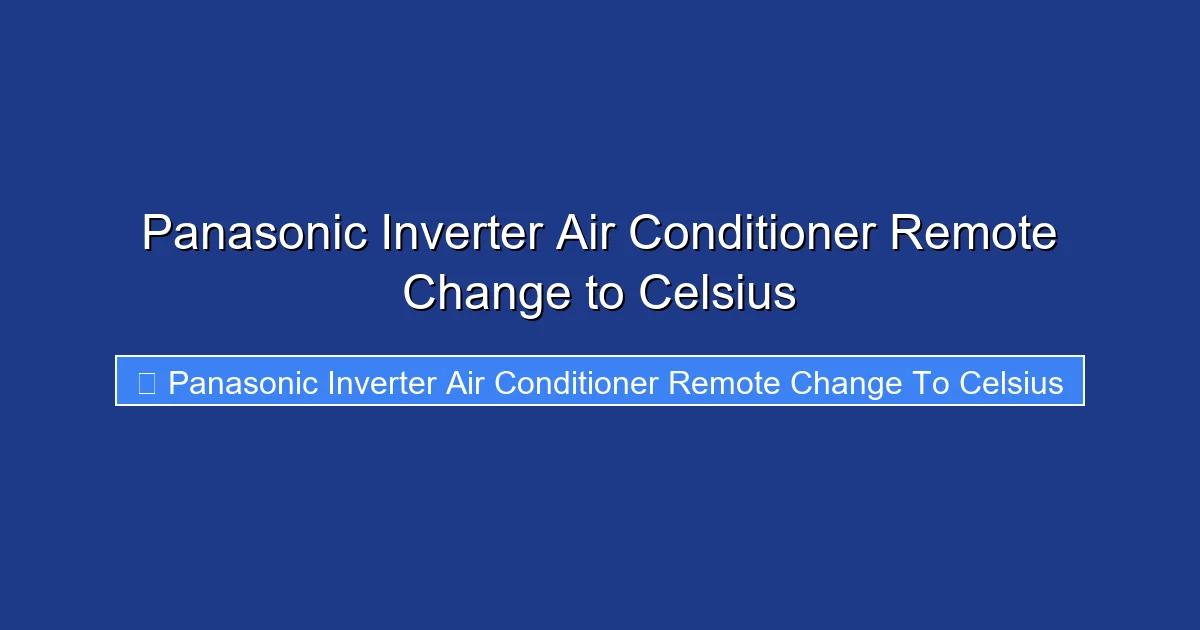 Panasonic Inverter Air Conditioner Remote Change to Celsius

Panasonic Inverter Air Conditioner Remote Change To Celsius